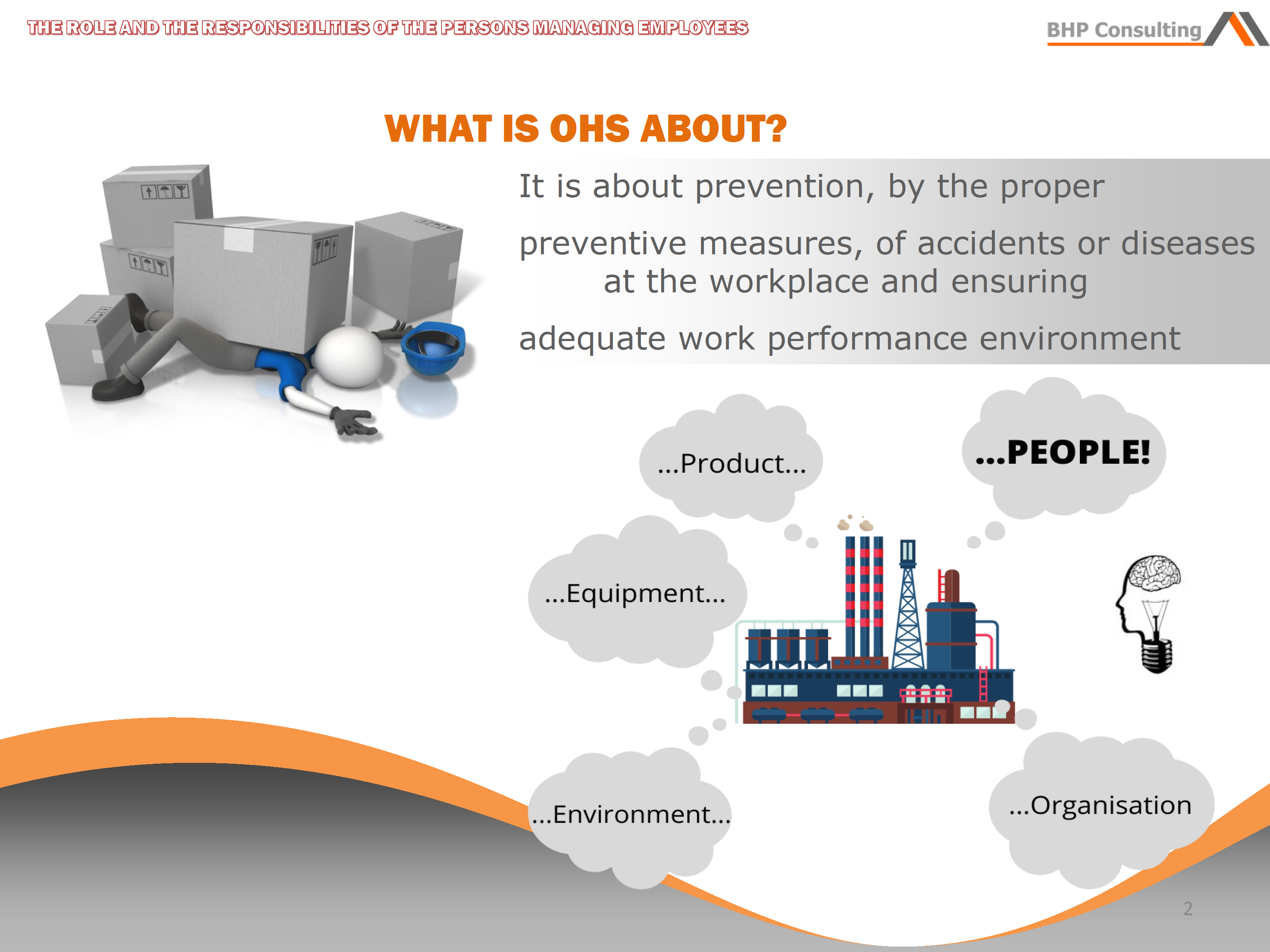 THE ROLE AND THE RESPONSIBILITIES OF THE PERSONS MANAGING EMPLOYEES

BHP Consulting

WHAT IS OHS ABOUT?

It is about prevention, by the proper preventive measures, of accidents or diseases at the workplace and ensuring adequate work performance environment

...Product...

...PEOPLE!

...Equipment...

...Environment...

...Organisation

2